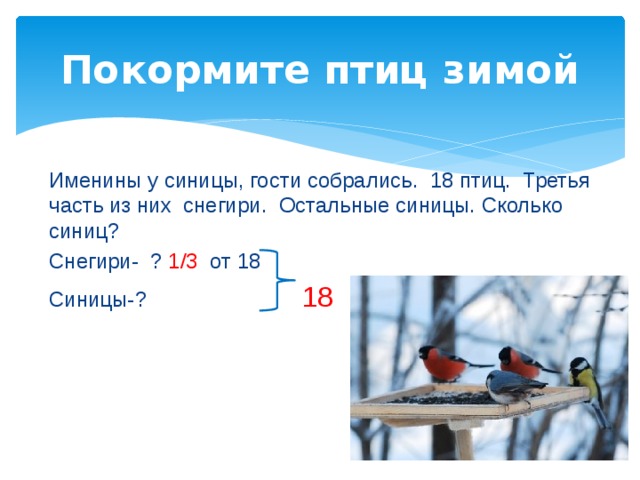 Покормите птиц зимой

Именины у синицы, гости собрались. 18 птиц. Третья часть из них снегири. Остальные синицы. Сколько синиц?

Снегири- ? 1/3 от 18

Синицы-?

18